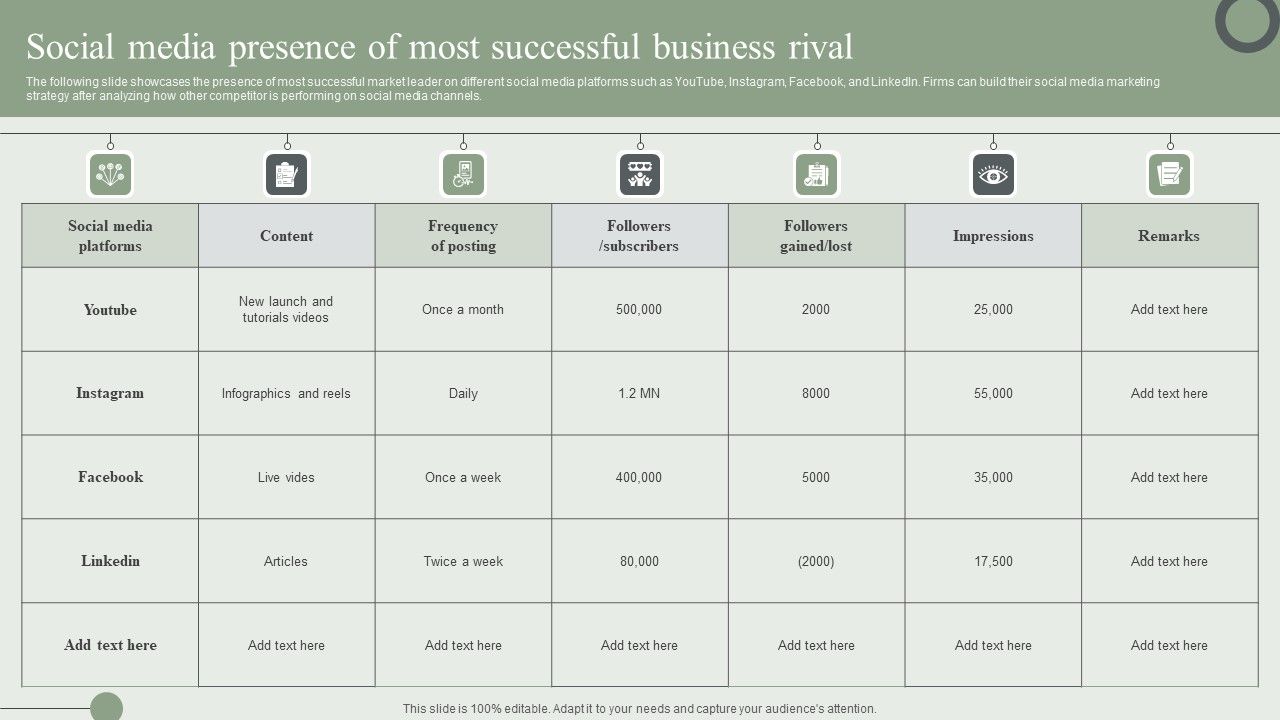 Social media presence of most successful business rival

The following slide showcases the presence of most successful market leader on different social media platforms such as YouTube, Instagram, Facebook, and LinkedIn. Firms can build their social media marketing strategy after analyzing how other competitor is performing on social media channels.

| Social media platforms | Content | Frequency of posting | Followers /subscribers | Followers gained/lost | Impressions | Remarks |
|---|---|---|---|---|---|---|
| Youtube | New launch and tutorials videos | Once a month | 500,000 | 2000 | 25,000 | Add text here |
| Instagram | Infographics and reels | Daily | 1.2 MN | 8000 | 55,000 | Add text here |
| Facebook | Live vides | Once a week | 400,000 | 5000 | 35,000 | Add text here |
| Linkedin | Articles | Twice a week | 80,000 | (2000) | 17,500 | Add text here |
| Add text here | Add text here | Add text here | Add text here | Add text here | Add text here | Add text here |

This slide is 100% editable. Adapt it to your needs and capture your audience's attention.